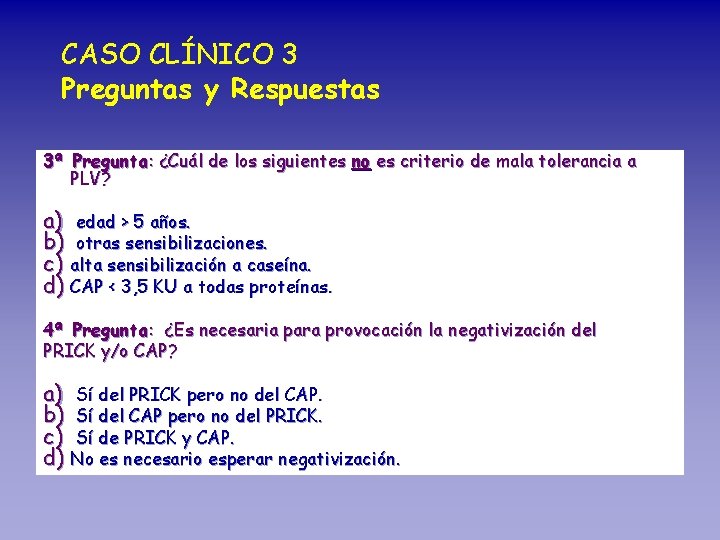 CASO CLÍNICO 3
Preguntas y Respuestas

3ª Pregunta: ¿Cuál de los siguientes no es criterio de mala tolerancia a PLV?

a) edad > 5 años.
b) otras sensibilizaciones.
c) alta sensibilización a caseína.
d) CAP < 3,5 KU a todas proteínas.

4ª Pregunta: ¿Es necesaria para provocación la negativización del PRICK y/o CAP?

a) Sí del PRICK pero no del CAP.
b) Sí del CAP pero no del PRICK.
c) Sí de PRICK y CAP.
d) No es necesario esperar negativización.